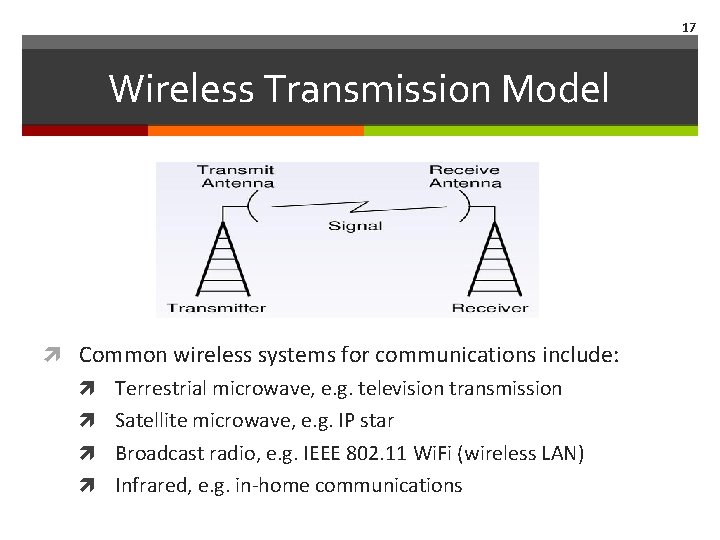 17

Wireless Transmission Model

Transmit Antenna

Receive Antenna

Signal

Transmitter

Receiver

Common wireless systems for communications include:

Terrestrial microwave, e.g. television transmission

Satellite microwave, e.g. IP star

Broadcast radio, e.g. IEEE 802.11 WiFi (wireless LAN)

Infrared, e.g. in-home communications